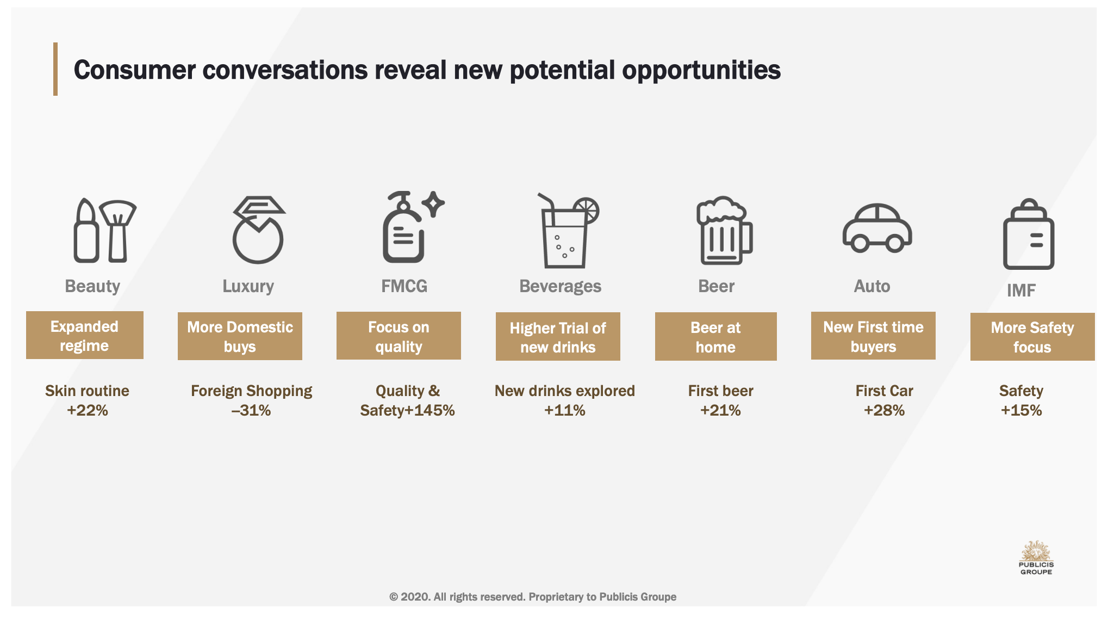 Consumer conversations reveal new potential opportunities

Beauty

Expanded regime

Skin routine +22%

Luxury

More Domestic buys

Foreign Shopping –31%

FMCG

Focus on quality

Quality & Safety+145%

Beverages

Higher Trial of new drinks

New drinks explored +11%

Beer

Beer at home

First beer +21%

Auto

New First time buyers

First Car +28%

IMF

More Safety focus

Safety +15%

PUBLICIS GROUPE

© 2020. All rights reserved. Proprietary to Publicis Groupe